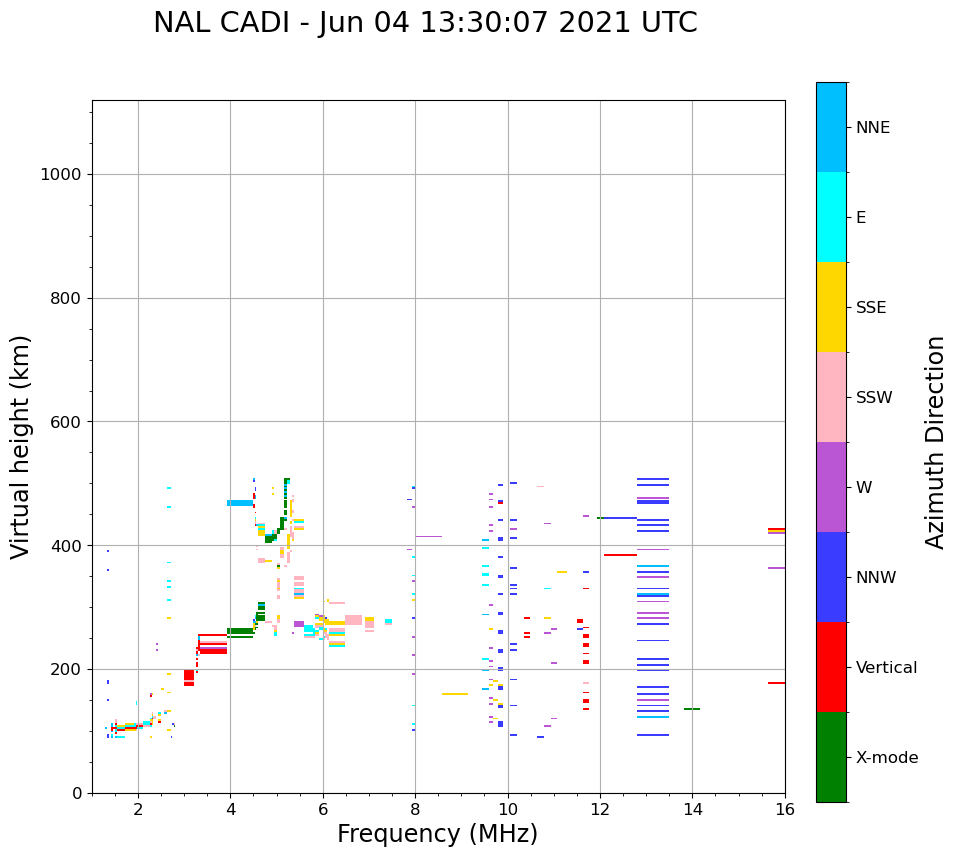 NAL CADI - Jun 04 13:30:07 2021 UTC

Virtual height (km)

1000
800
600
400
200
0

2
4
6
8
10
12
14
16

Frequency (MHz)

NNE
E
SSE
SSW
W
NNW
Vertical
X-mode

Azimuth Direction